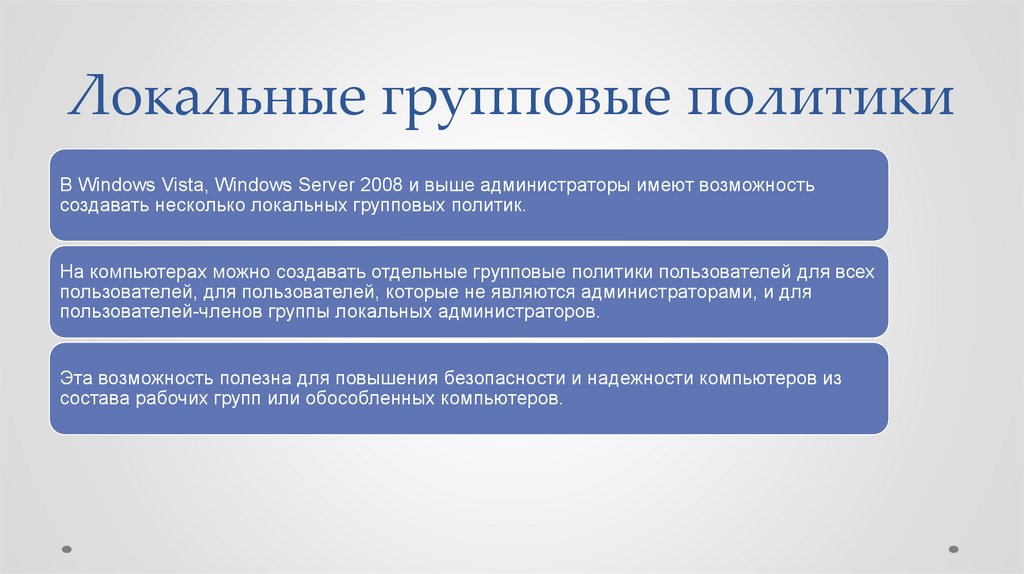 Локальные групповые политики

В Windows Vista, Windows Server 2008 и выше администраторы имеют возможность создавать несколько локальных групповых политик.

На компьютерах можно создавать отдельные групповые политики пользователей для всех пользователей, для пользователей, которые не являются администраторами, и для пользователей-членов группы локальных администраторов.

Эта возможность полезна для повышения безопасности и надежности компьютеров из состава рабочих групп или обособленных компьютеров.